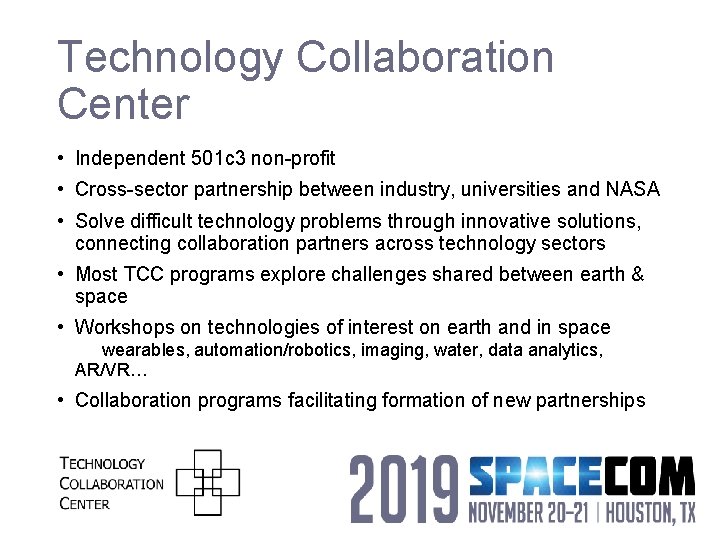 Technology Collaboration Center

• Independent 501c3 non-profit
• Cross-sector partnership between industry, universities and NASA
• Solve difficult technology problems through innovative solutions, connecting collaboration partners across technology sectors
• Most TCC programs explore challenges shared between earth & space
• Workshops on technologies of interest on earth and in space wearables, automation/robotics, imaging, water, data analytics, AR/VR...
• Collaboration programs facilitating formation of new partnerships

TECHNOLOGY
COLLABORATION
CENTER

2019 SPACECOM
NOVEMBER 20-21 | HOUSTON, TX